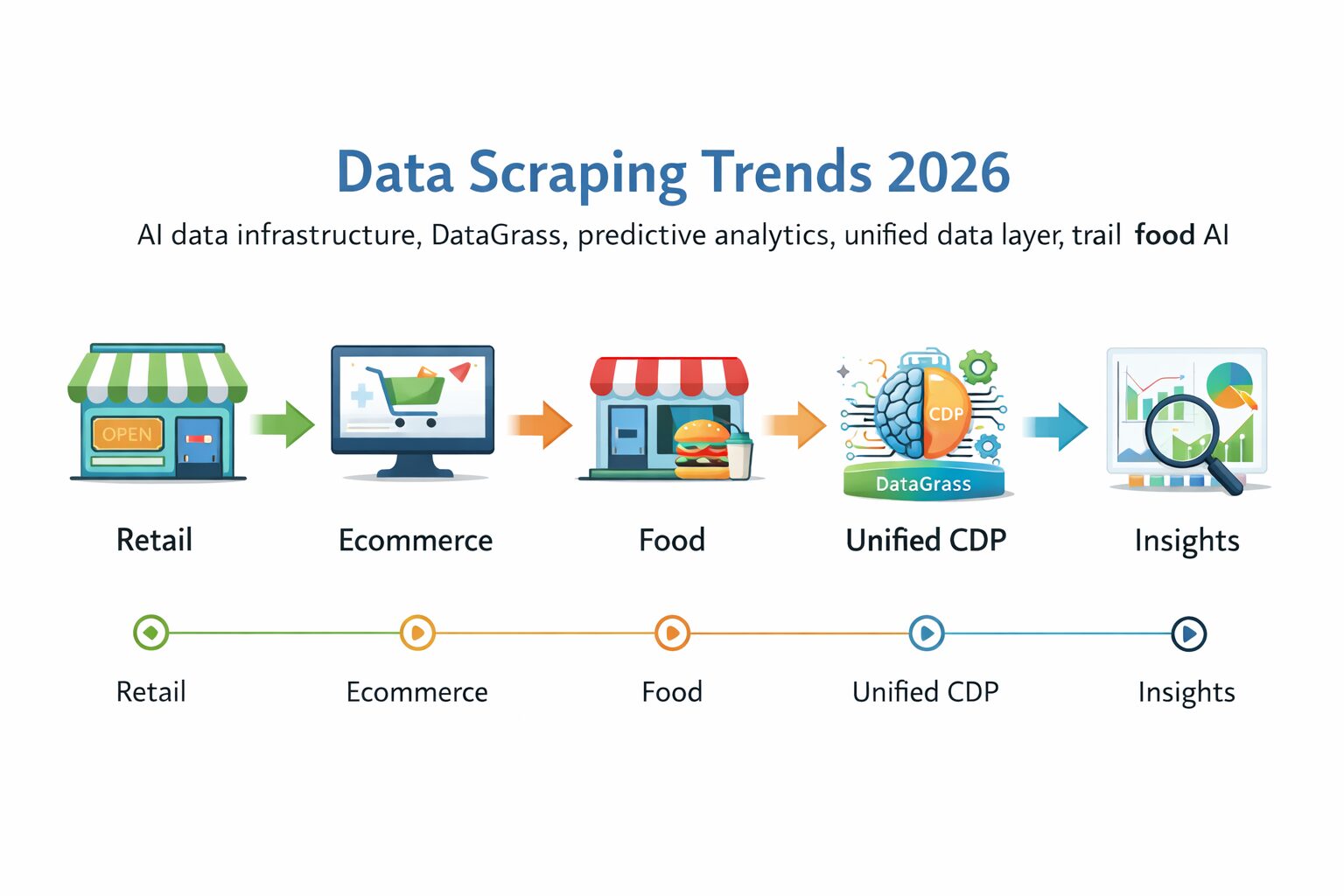 Data Scraping Trends 2026

AI data infrastructure, DataGrass, predictive analytics, unified data layer, trail food AI

OPEN

CDP

DataGrass

Retail

Ecommerce

Food

Unified CDP

Insights

Retail

Ecommerce

Food

Unified CDP

Insights